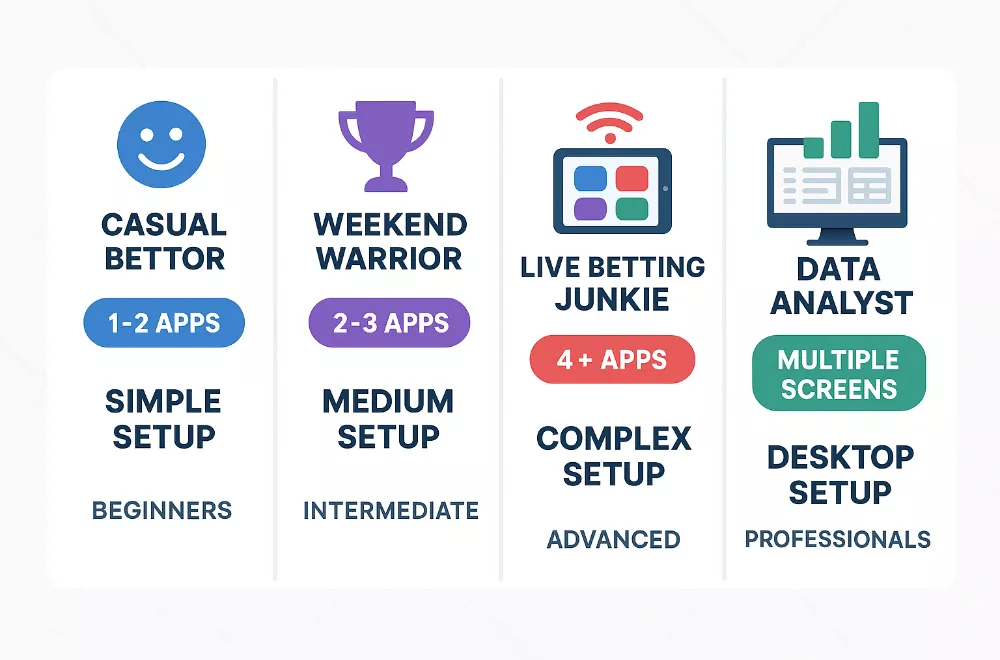 CASUAL BETTOR

1-2 APPS

SIMPLE SETUP

BEGINNERS

WEEKEND WARRIOR

2-3 APPS

MEDIUM SETUP

INTERMEDIATE

LIVE BETTING JUNKIE

4 + APPS

COMPLEX SETUP

ADVANCED

DATA ANALYST

MULTIPLE SCREENS

DESKTOP SETUP

PROFESSIONALS